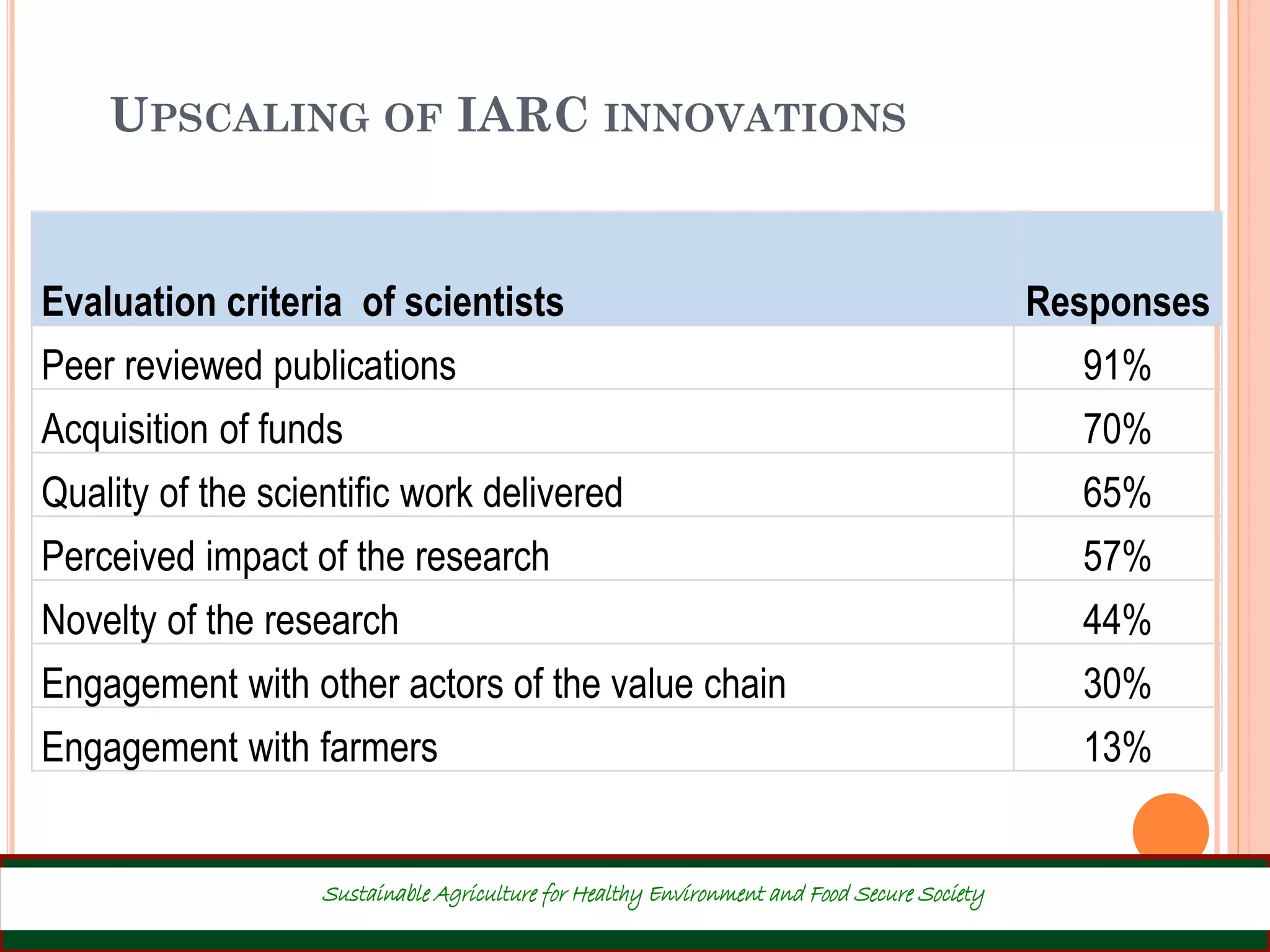 UPSCALING OF IARC INNOVATIONS

| Evaluation criteria of scientists | Responses |
|---|---|
| Peer reviewed publications | 91% |
| Acquisition of funds | 70% |
| Quality of the scientific work delivered | 65% |
| Perceived impact of the research | 57% |
| Novelty of the research | 44% |
| Engagement with other actors of the value chain | 30% |
| Engagement with farmers | 13% |

Sustainable Agriculture for Healthy Environment and Food Secure Society